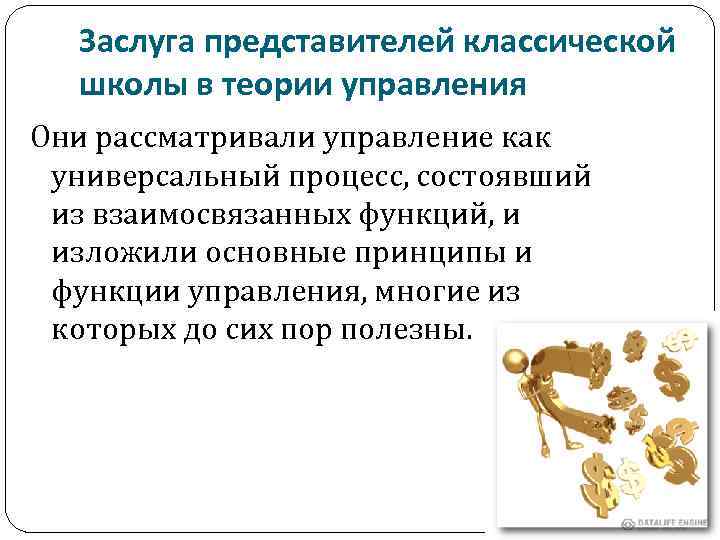 Заслуга представителей классической школы в теории управления

Они рассматривали управление как универсальный процесс, состоявший из взаимосвязанных функций, и изложили основные принципы и функции управления, многие из которых до сих пор полезны.

DATALIFE ENGINE